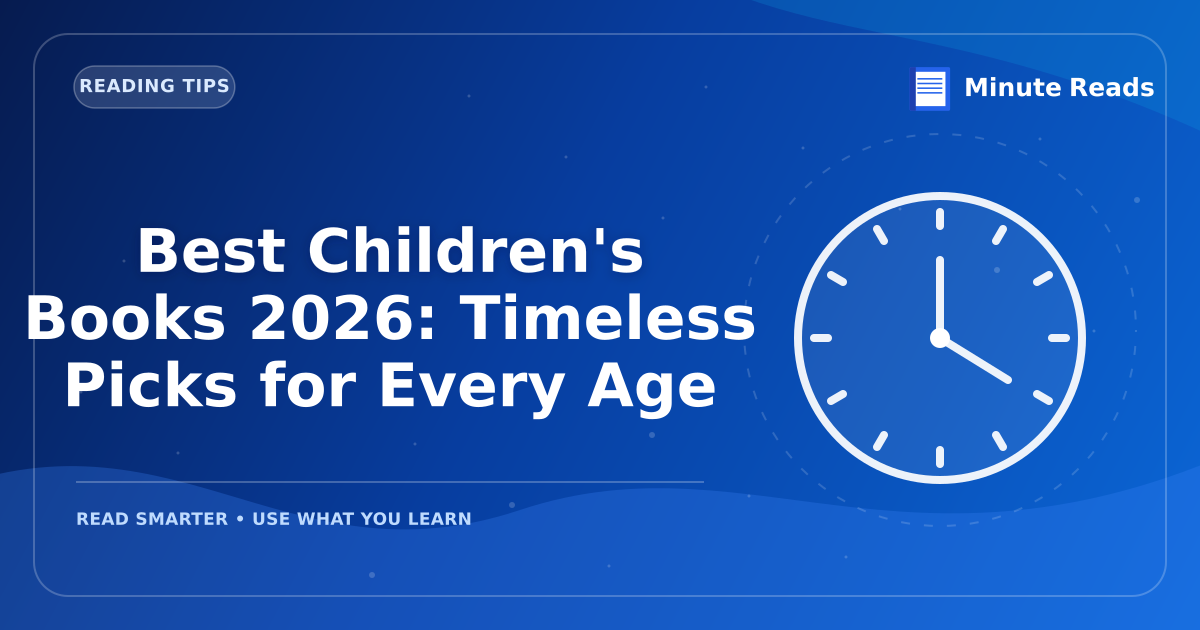 READING TIPS

Minute Reads

Best Children's Books 2026: Timeless Picks for Every Age

READ SMARTER • USE WHAT YOU LEARN